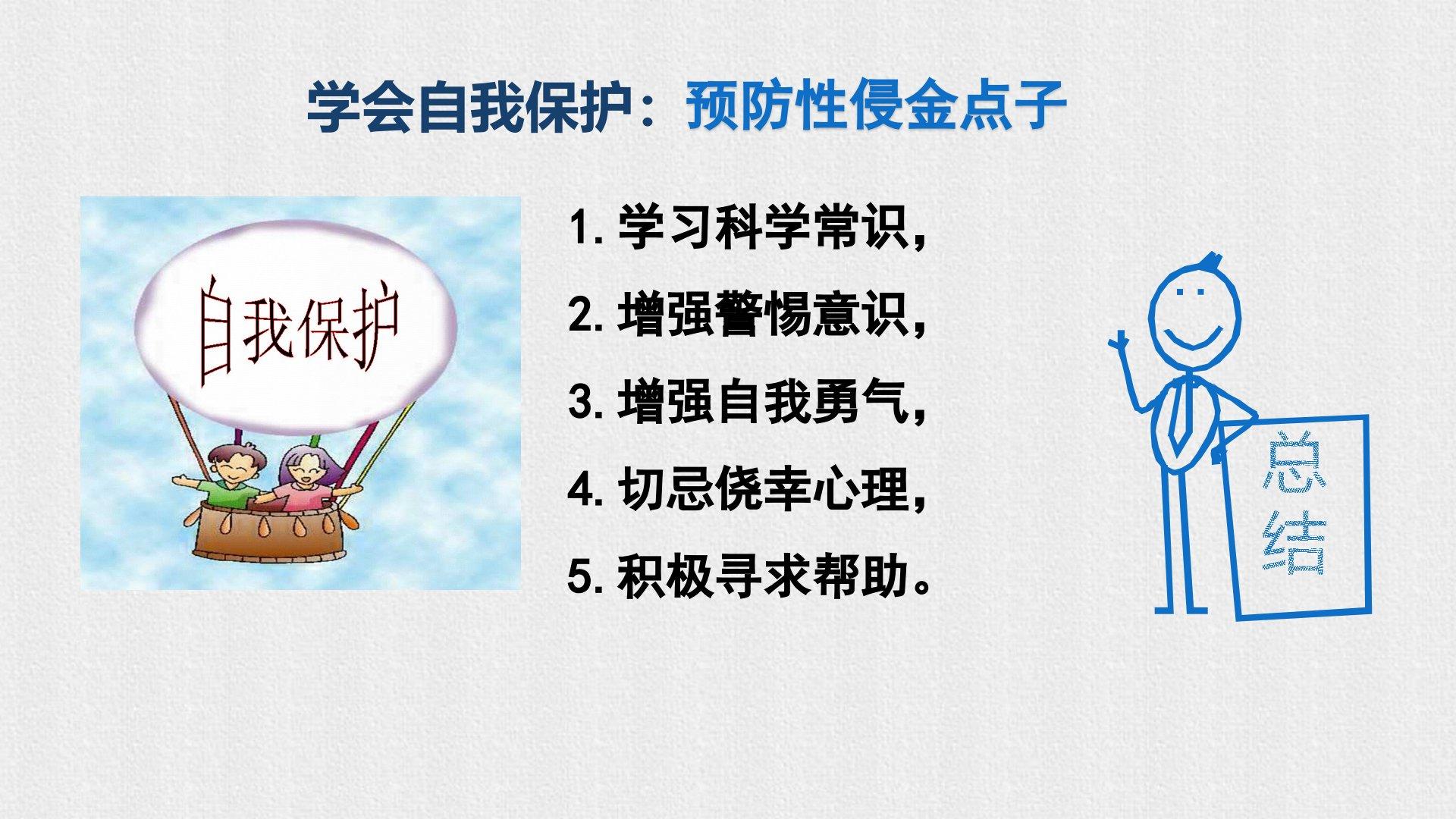 学会自我保护：预防性侵金点子

自我保护

1. 学习科学常识，

2. 增强警惕意识，

3. 增强自我勇气，

4. 切忌侥幸心理，

5. 积极寻求帮助。

总结